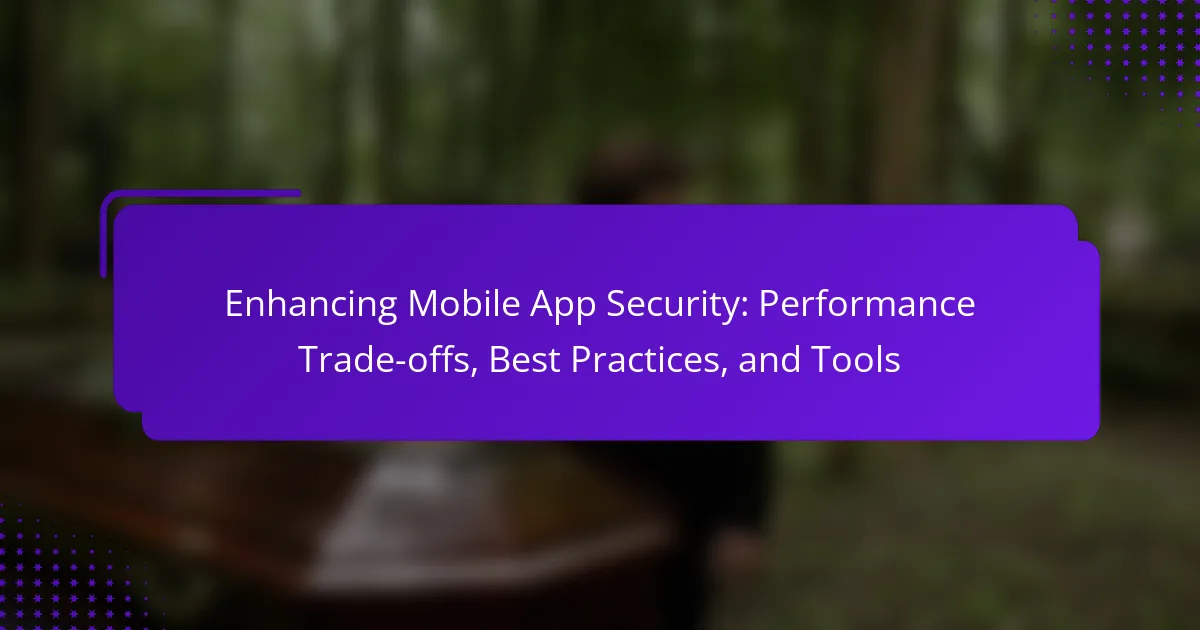 Enhancing Mobile App Security: Performance Trade-offs, Best Practices, and Tools